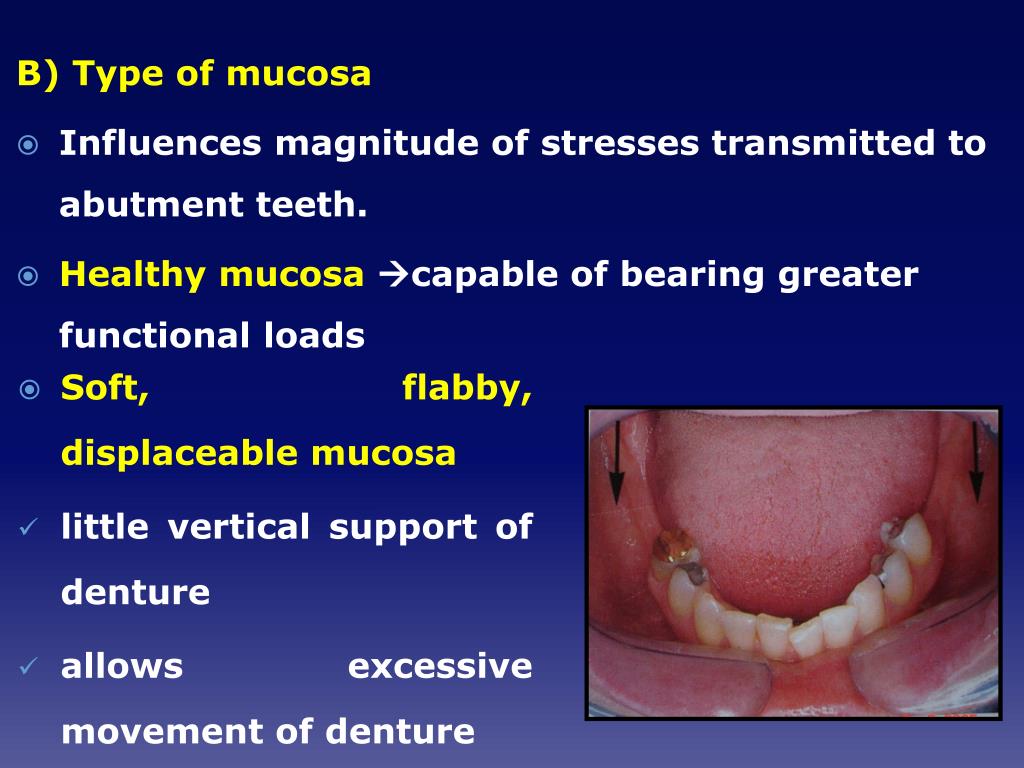 B) Type of mucosa

⦿ Influences magnitude of stresses transmitted to abutment teeth.

⦿ Healthy mucosa →capable of bearing greater functional loads

⦿ Soft, flabby, displaceable mucosa

✓ little vertical support of denture

✓ allows excessive movement of denture